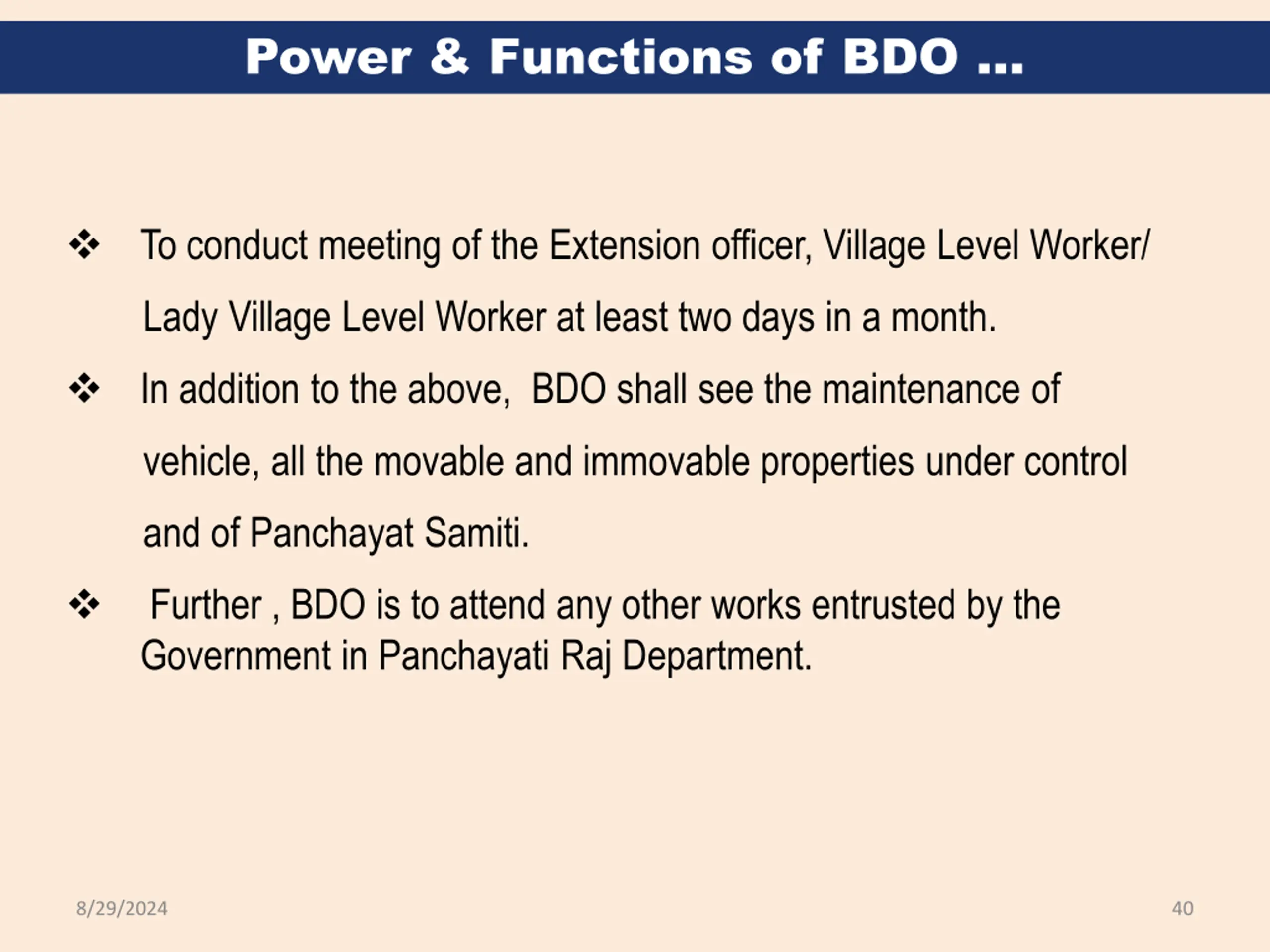 Power & Functions of BDO ...

❖ To conduct meeting of the Extension officer, Village Level Worker/ Lady Village Level Worker at least two days in a month.

❖ In addition to the above, BDO shall see the maintenance of vehicle, all the movable and immovable properties under control and of Panchayat Samiti.

❖ Further , BDO is to attend any other works entrusted by the Government in Panchayati Raj Department.

8/29/2024

40